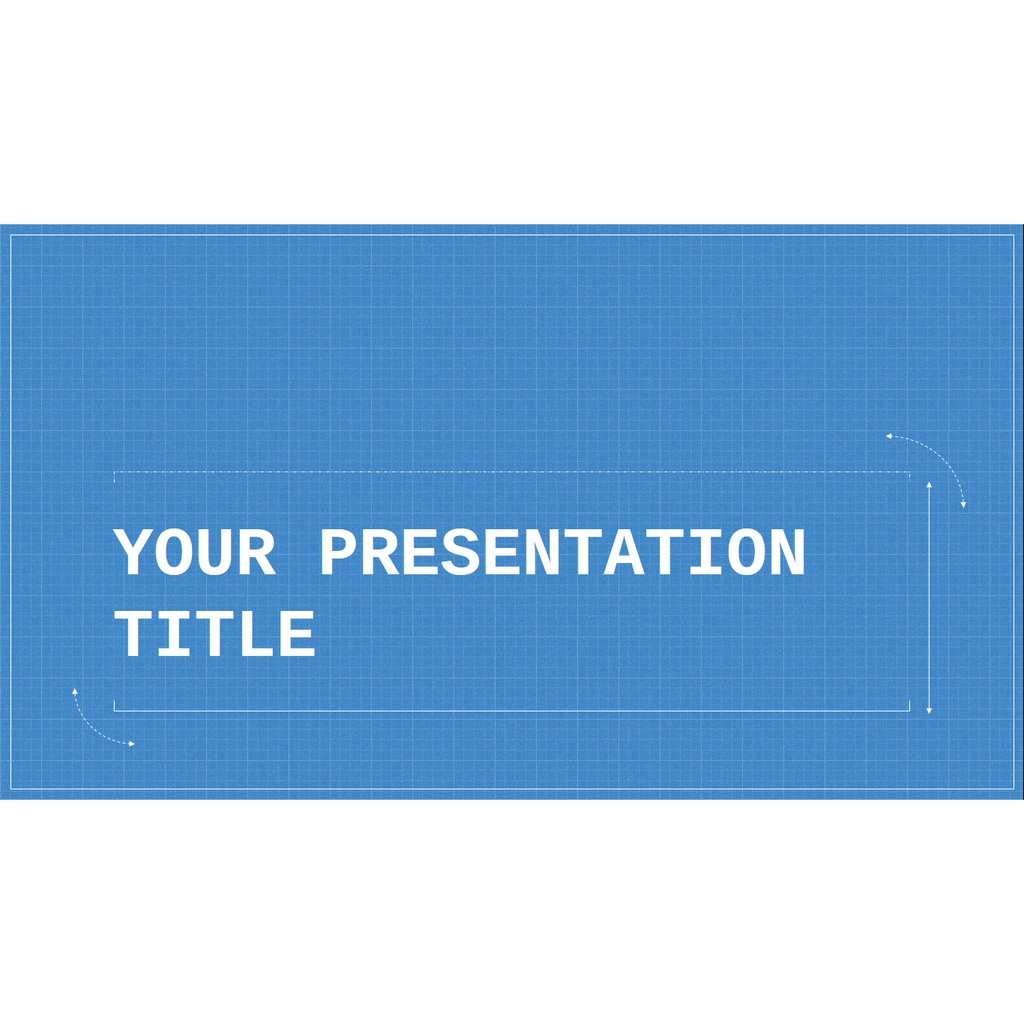 YOUR PRESENTATION TITLE